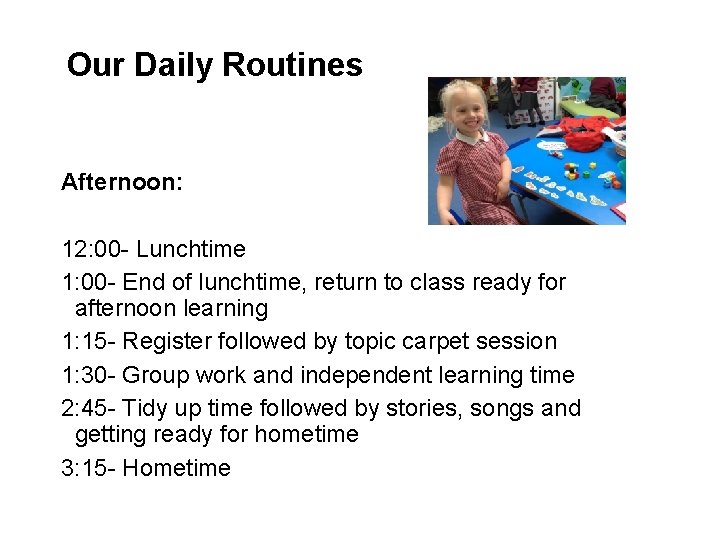 Our Daily Routines

Afternoon:

12:00- Lunchtime

1:00- End of lunchtime, return to class ready for afternoon learning

1:15- Register followed by topic carpet session

1:30- Group work and independent learning time

2:45- Tidy up time followed by stories, songs and getting ready for hometime

3:15- Hometime